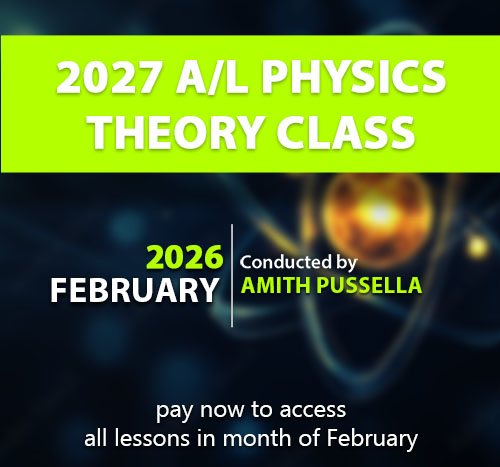 2027 A/L PHYSICS THEORY CLASS

2026
FEBRUARY

Conducted by
AMITH PUSSELLA

pay now to access
all lessons in month of February